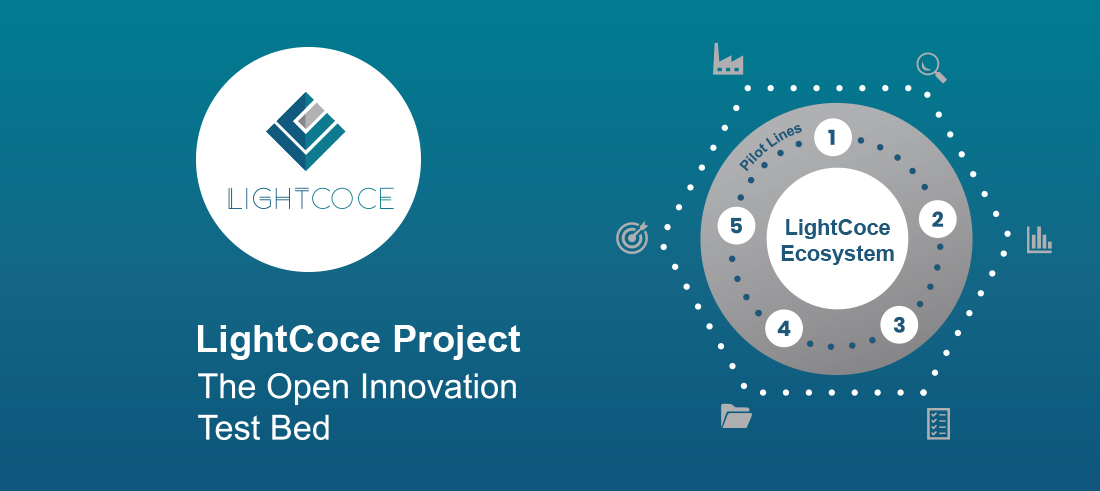 LIGHTCOCE

LightCoce Project
The Open Innovation Test Bed

Pilot Lines
1
2
3
4
5
LightCoce Ecosystem